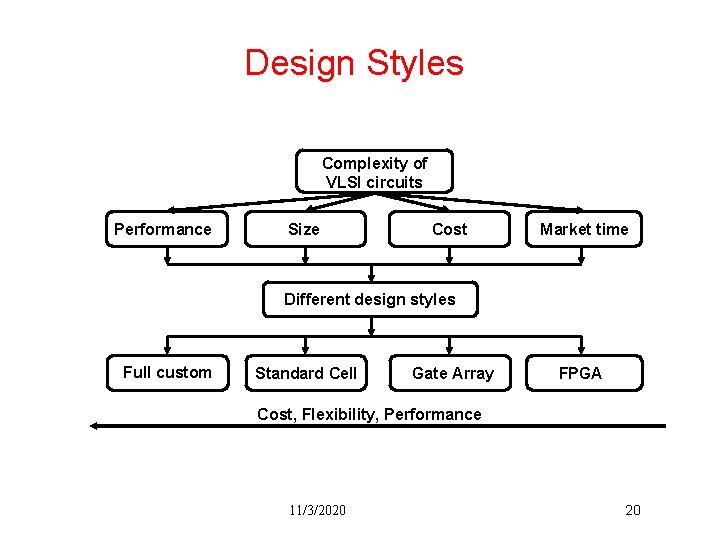 Design Styles

Complexity of VLSI circuits

Performance

Size

Cost

Market time

Different design styles

Full custom

Standard Cell

Gate Array

FPGA

Cost, Flexibility, Performance

11/3/2020

20